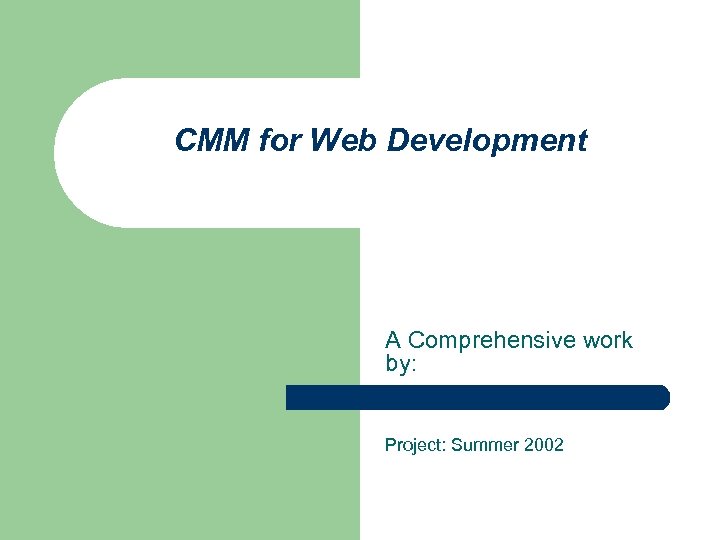 CMM for Web Development

A Comprehensive work by:

Project: Summer 2002